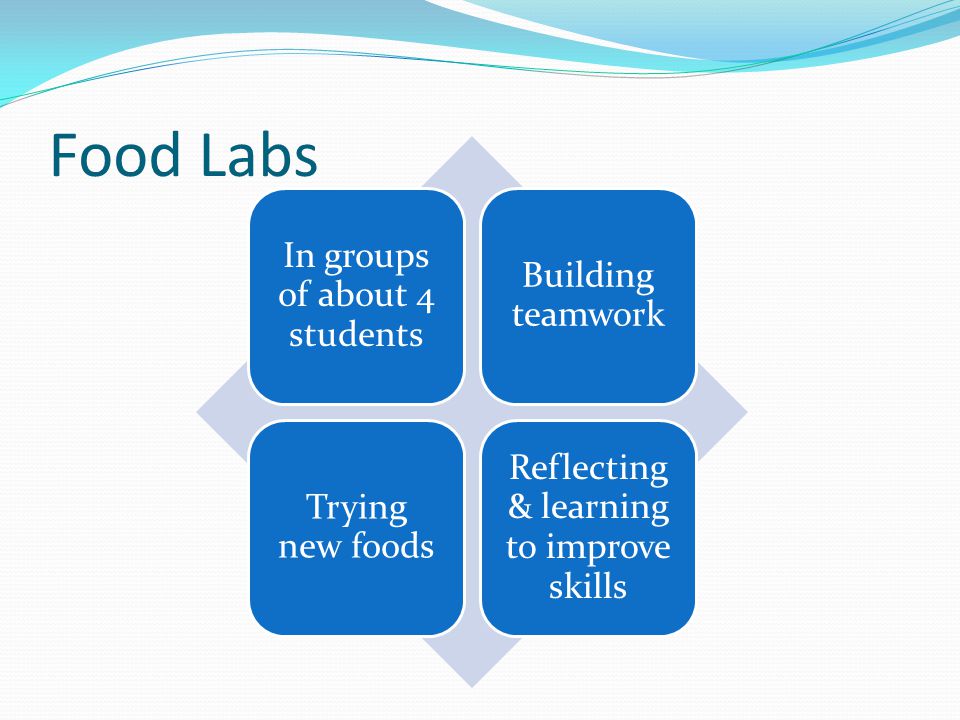 Food Labs

In groups of about 4 students

Building teamwork

Trying new foods

Reflecting & learning to improve skills